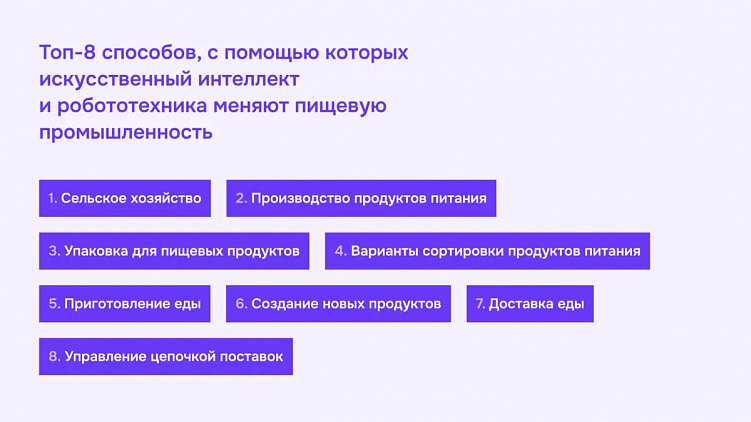 Топ-8 способов, с помощью которых искусственный интеллект и робототехника меняют пищевую промышленность

1. Сельское хозяйство

2. Производство продуктов питания

3. Упаковка для пищевых продуктов

4. Варианты сортировки продуктов питания

5. Приготовление еды

6. Создание новых продуктов

7. Доставка еды

8. Управление цепочкой поставок